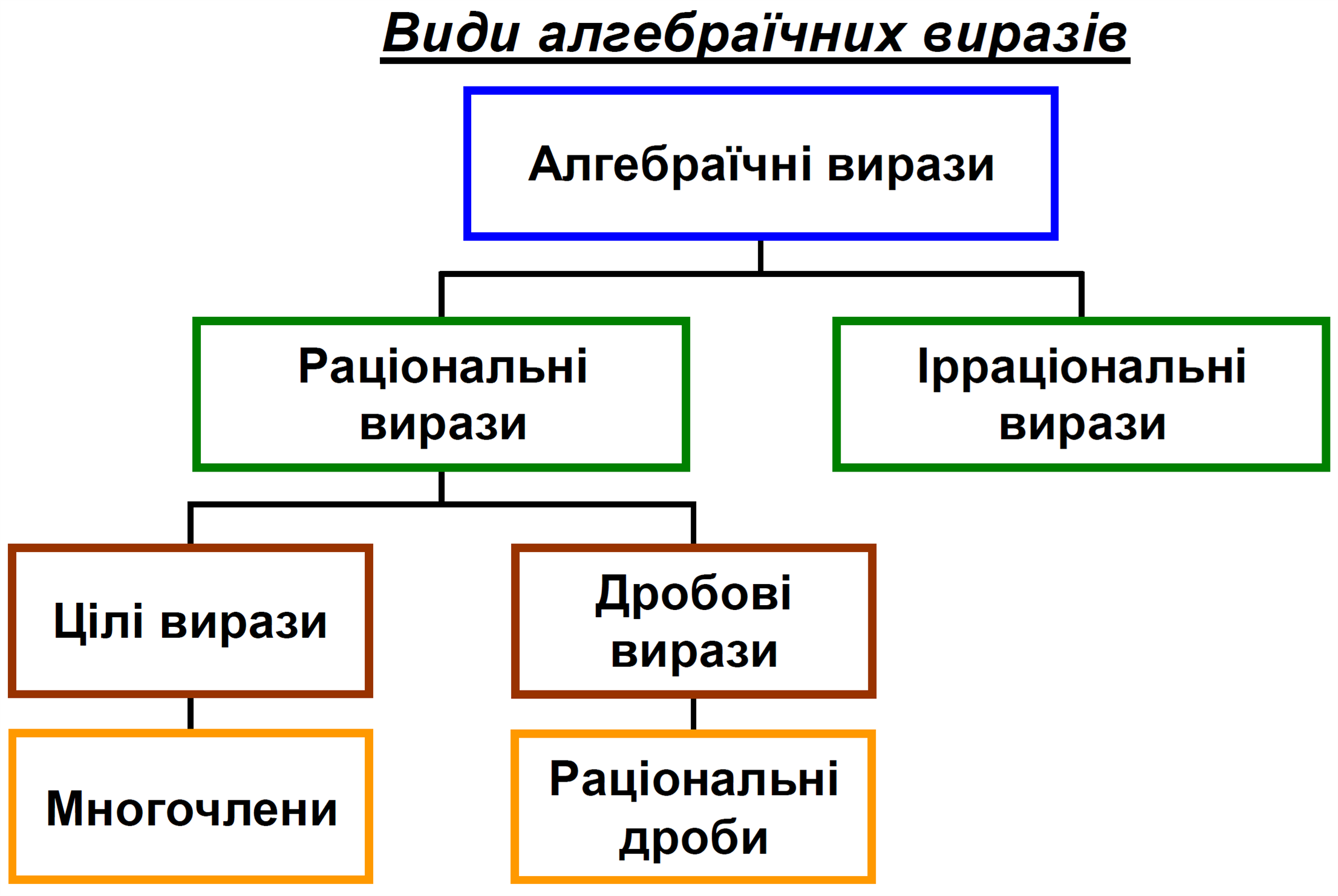 Види алгебраїчних виразів

Алгебраїчні вирази

Раціональні вирази

Ірраціональні вирази

Цілі вирази

Дробові вирази

Многочлени

Раціональні дроби